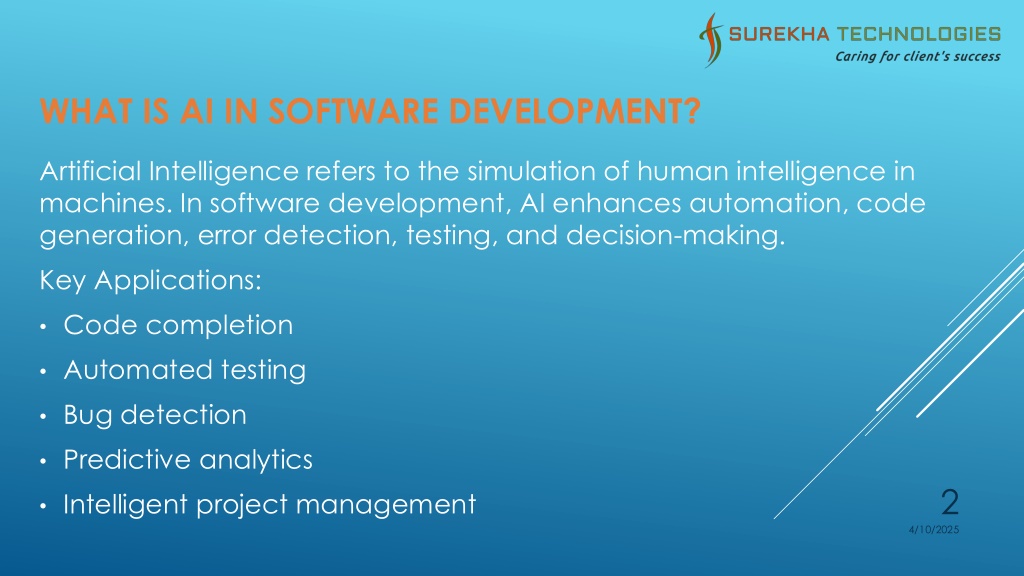 SUREKHA TECHNOLOGIES
Caring for client's success

WHAT IS AI IN SOFTWARE DEVELOPMENT?

Artificial Intelligence refers to the simulation of human intelligence in machines. In software development, AI enhances automation, code generation, error detection, testing, and decision-making.

Key Applications:

• Code completion
• Automated testing
• Bug detection
• Predictive analytics
• Intelligent project management

2
4/10/2025